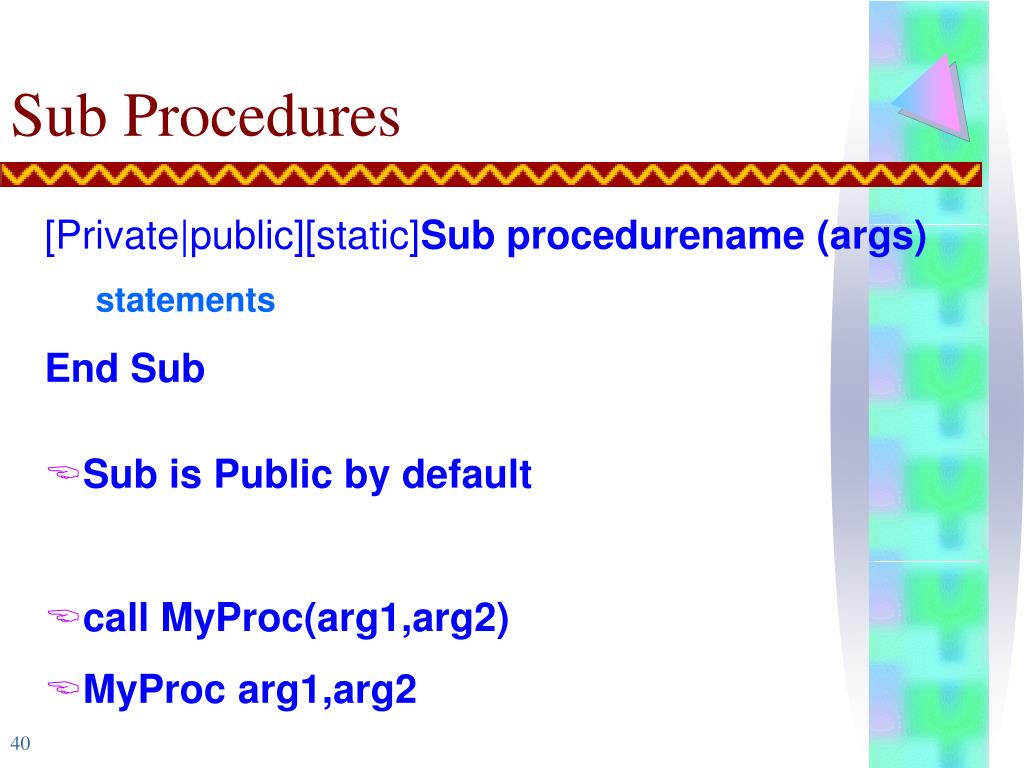 Sub Procedures

[Private|public][static]Sub procedurename (args)

statements

End Sub

Sub is Public by default

call MyProc(arg1,arg2)

MyProc arg1,arg2

40